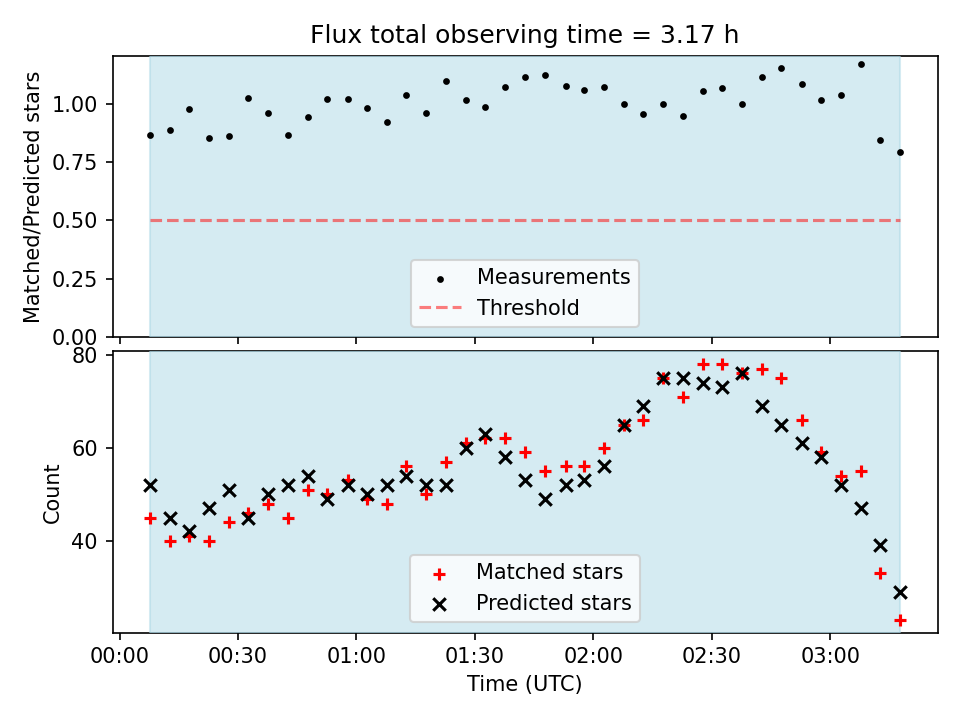 Flux total observing time = 3.17 h

Matched/Predicted stars

1.00
0.75
0.50
0.25
0.00

Measurements
Threshold

Count

80
60
40

Matched stars
Predicted stars

00:00
00:30
01:00
01:30
02:00
02:30
03:00

Time (UTC)